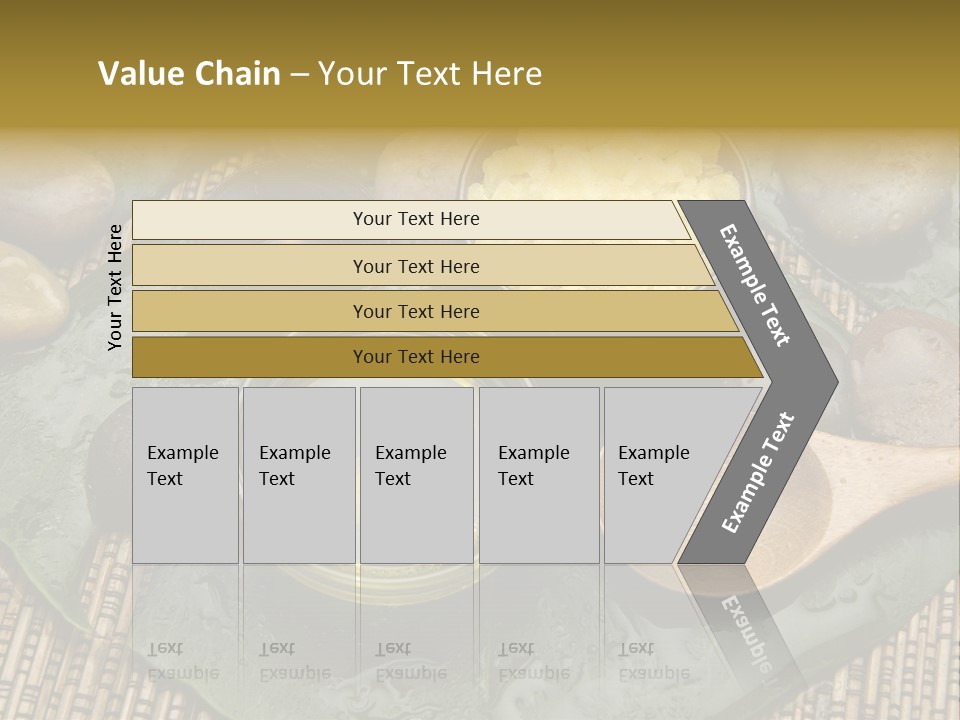 Value Chain – Your Text Here

Your Text Here

Your Text Here

Your Text Here

Your Text Here

Your Text Here

Example Text

Example Text

Example Text

Example Text

Example Text

Example Text

Example Text